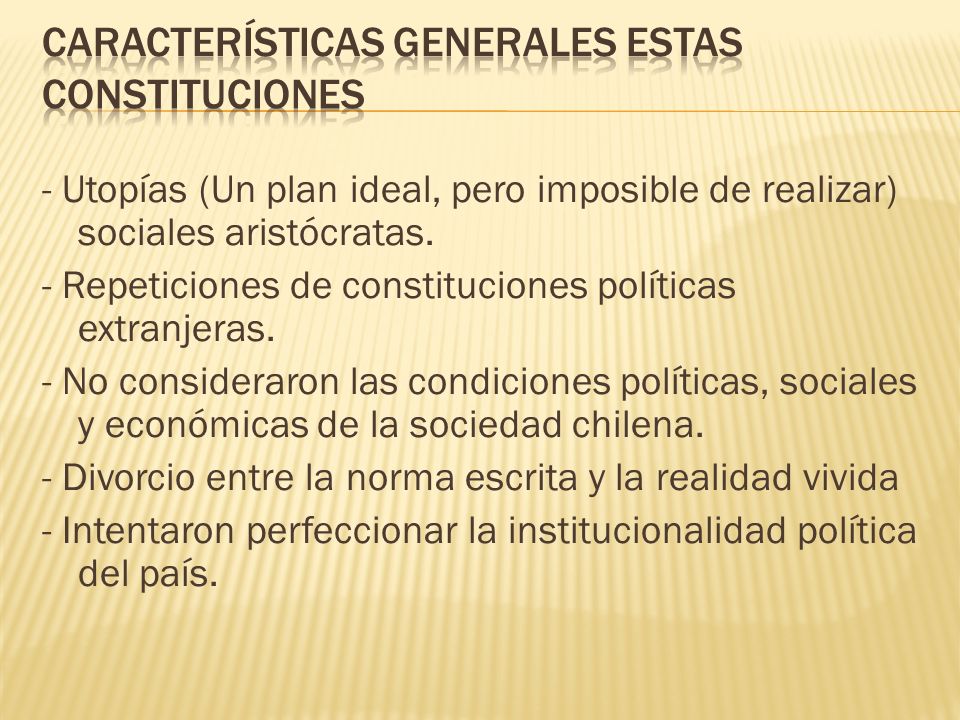 CARACTERÍSTICAS GENERALES ESTAS CONSTITUCIONES

- Utopías (Un plan ideal, pero imposible de realizar) sociales aristócratas.

- Repeticiones de constituciones políticas extranjeras.

- No consideraron las condiciones políticas, sociales y económicas de la sociedad chilena.

- Divorcio entre la norma escrita y la realidad vivida

- Intentaron perfeccionar la institucionalidad política del país.